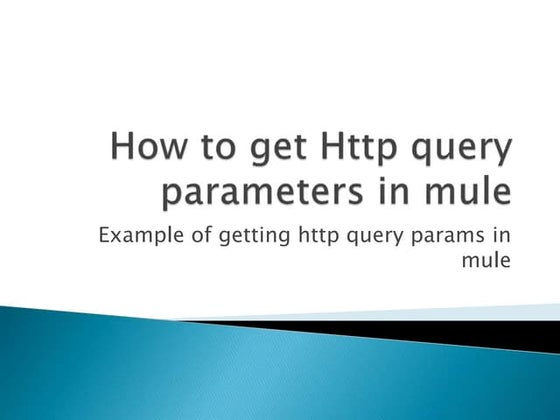 How to get Http query parameters in mule

Example of getting http query params in mule